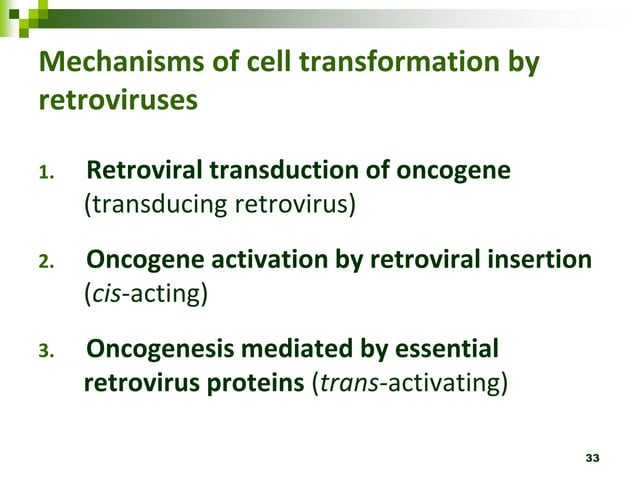 Mechanisms of cell transformation by retroviruses

1. Retroviral transduction of oncogene (transducing retrovirus)

2. Oncogene activation by retroviral insertion (cis-acting)

3. Oncogenesis mediated by essential retrovirus proteins (trans-activating)

33